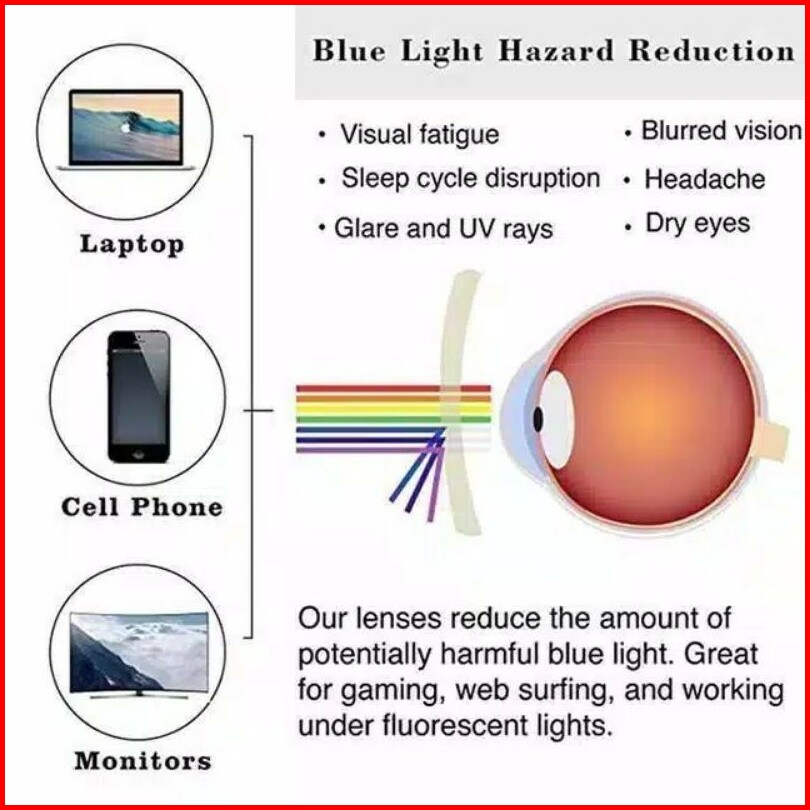 Laptop

Cell Phone

Monitors

Blue Light Hazard Reduction

• Visual fatigue
• Sleep cycle disruption
• Glare and UV rays

• Blurred vision
• Headache
• Dry eyes

Our lenses reduce the amount of potentially harmful blue light. Great for gaming, web surfing, and working under fluorescent lights.